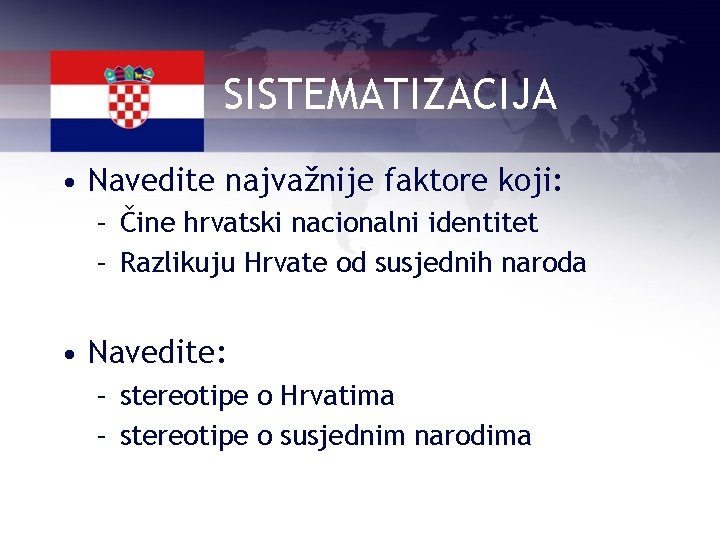 SISTEMATIZACIJA

• Navedite najvažnije faktore koji:
– Čine hrvatski nacionalni identitet
– Razlikuju Hrvate od susjednih naroda

• Navedite:
– stereotipe o Hrvatima
– stereotipe o susjednim narodima